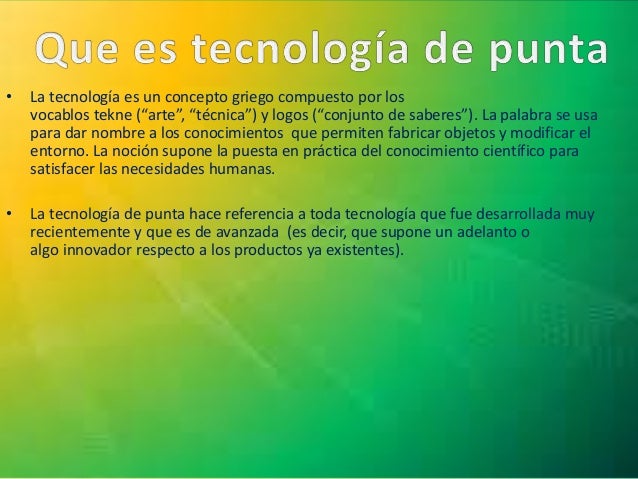 Que es tecnología de punta

• La tecnología es un concepto griego compuesto por los vocablos tekne (“arte”, “técnica”) y logos (“conjunto de saberes”). La palabra se usa para dar nombre a los conocimientos que permiten fabricar objetos y modificar el entorno. La noción supone la puesta en práctica del conocimiento científico para satisfacer las necesidades humanas.

• La tecnología de punta hace referencia a toda tecnología que fue desarrollada muy recientemente y que es de avanzada (es decir, que supone un adelanto o algo innovador respecto a los productos ya existentes).